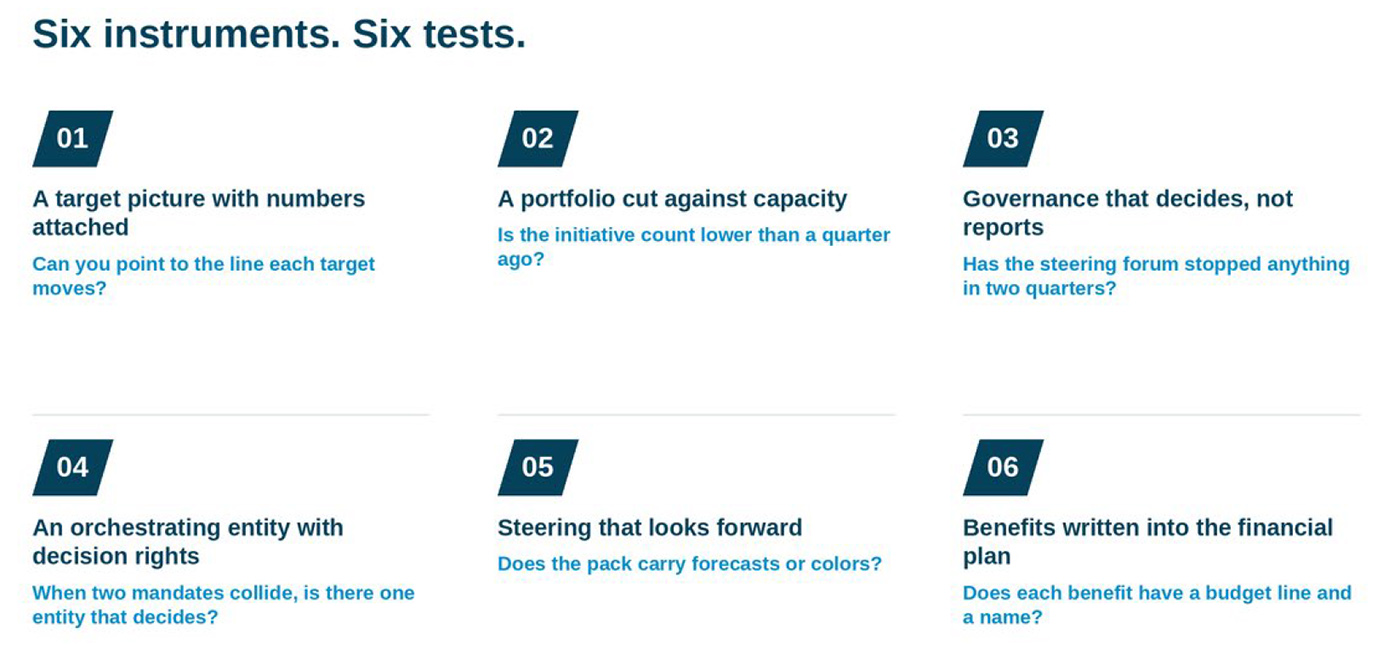 Six instruments. Six tests.

01

A target picture with numbers attached

Can you point to the line each target moves?

02

A portfolio cut against capacity

Is the initiative count lower than a quarter ago?

03

Governance that decides, not reports

Has the steering forum stopped anything in two quarters?

04

An orchestrating entity with decision rights

When two mandates collide, is there one entity that decides?

05

Steering that looks forward

Does the pack carry forecasts or colors?

06

Benefits written into the financial plan

Does each benefit have a budget line and a name?